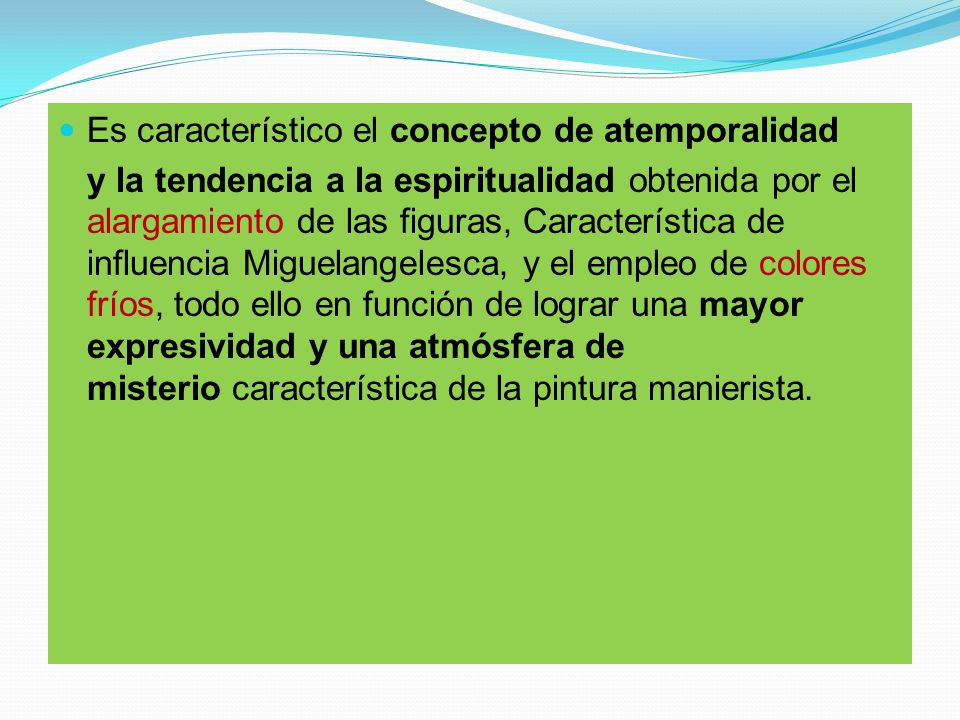 Es característico el concepto de atemporalidad y la tendencia a la espiritualidad obtenida por el alargamiento de las figuras, Característica de influencia Miguelangelesca, y el empleo de colores fríos, todo ello en función de lograr una mayor expresividad y una atmósfera de misterio característica de la pintura manierista.